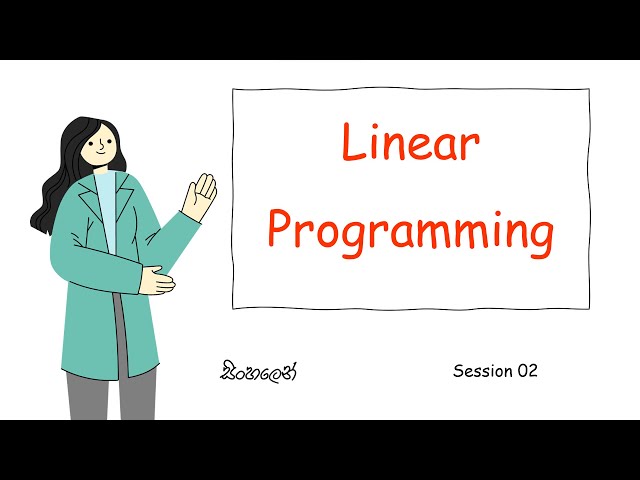 Linear Programming

සිංහලෙන්

Session 02